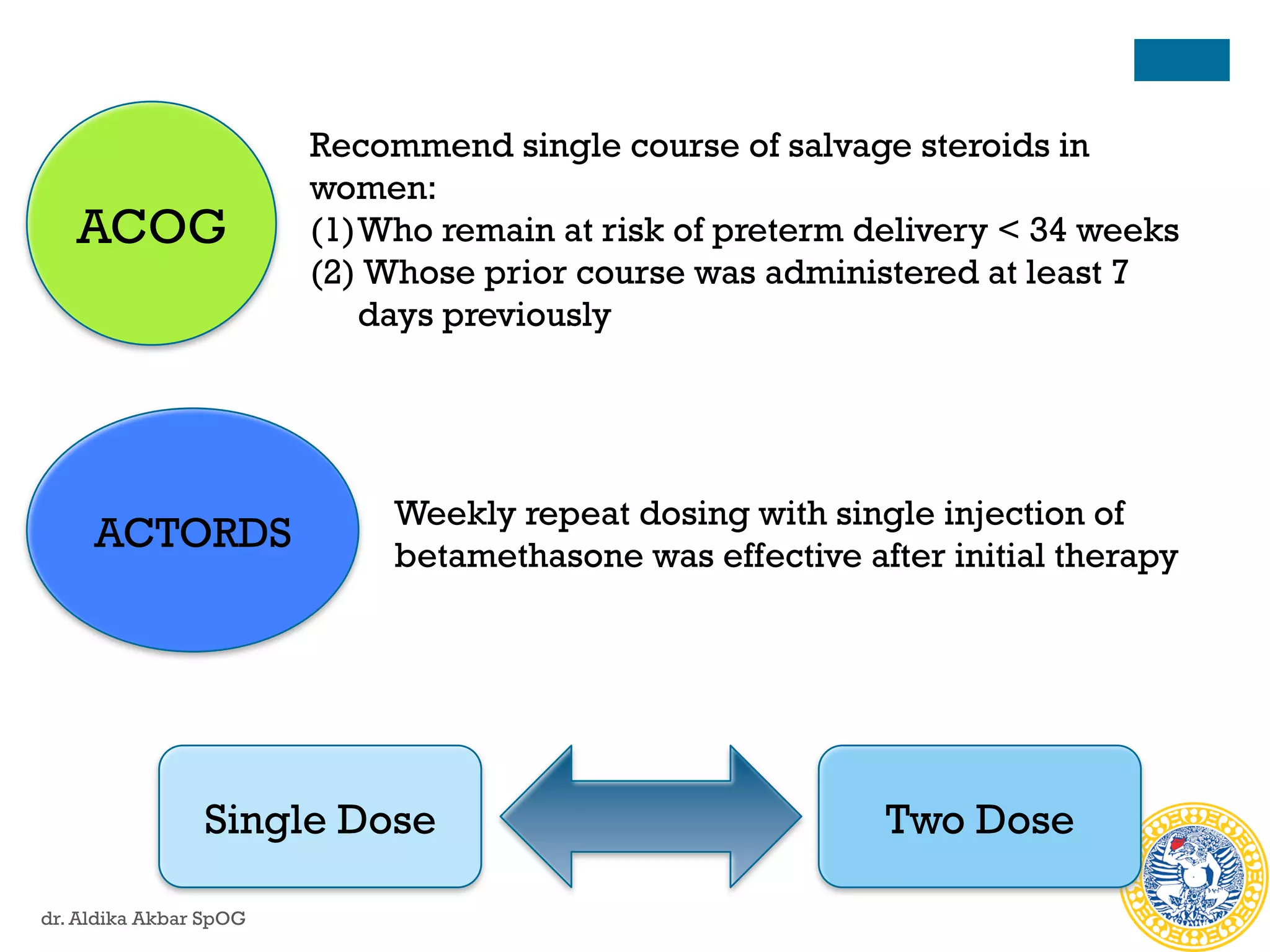 ACOG

Recommend single course of salvage steroids in women:
(1) Who remain at risk of preterm delivery < 34 weeks
(2) Whose prior course was administered at least 7 days previously

ACTORDS

Weekly repeat dosing with single injection of betamethasone was effective after initial therapy

Single Dose

Two Dose

dr. Aldika Akbar SpOG